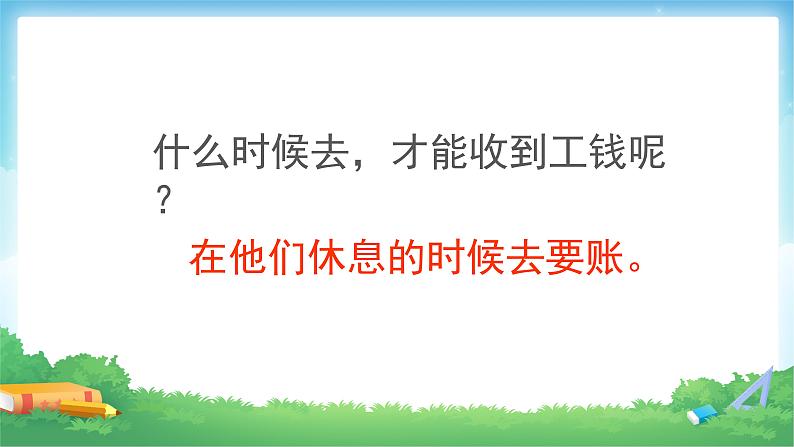 什么时候去，才能收到工钱呢？

在他们休息的时候去要账。